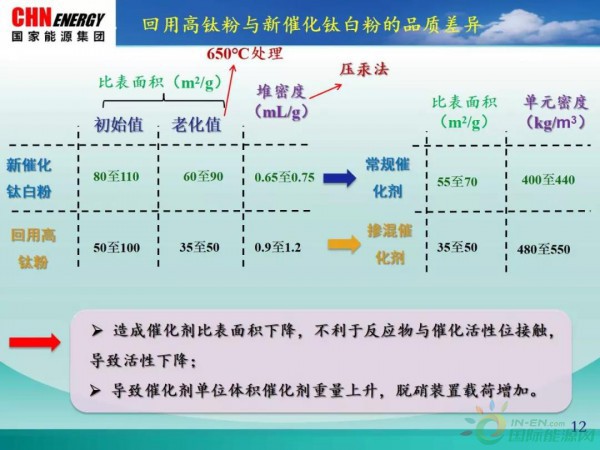 CHN ENERGY
国家能源集团

回用高钛粉与新催化钛白粉的品质差异

650°C处理

压汞法

比表面积（$m^2/g$）

堆密度（mL/g）

|  | 初始值 | 老化值 |  |
|---|---|---|---|
| 新催化钛白粉 | 80至110 | 60至90 | 0.65至0.75 |
| 回用高钛粉 | 50至100 | 35至50 | 0.9至1.2 |

|  | 比表面积（$m^2/g$） | 单元密度（$kg/m^3$） |
|---|---|---|
| 常规催化剂 | 55至70 | 400至440 |
| 掺混催化剂 | 35至50 | 480至550 |

➢ 造成催化剂比表面积下降，不利于反应物与催化活性位接触，导致活性下降；
➢ 导致催化剂单位体积催化剂重量上升，脱硝装置载荷增加。

IN-EN.com
国际能源网

12